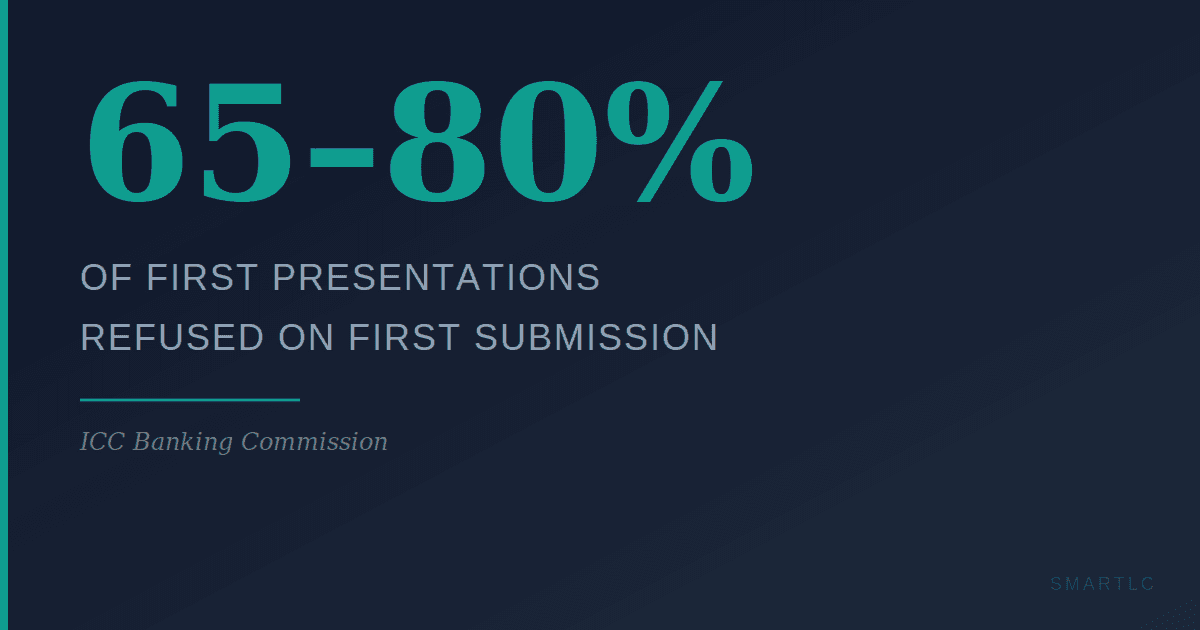 65-80%

OF FIRST PRESENTATIONS REFUSED ON FIRST SUBMISSION

ICC Banking Commission

SMARTLC